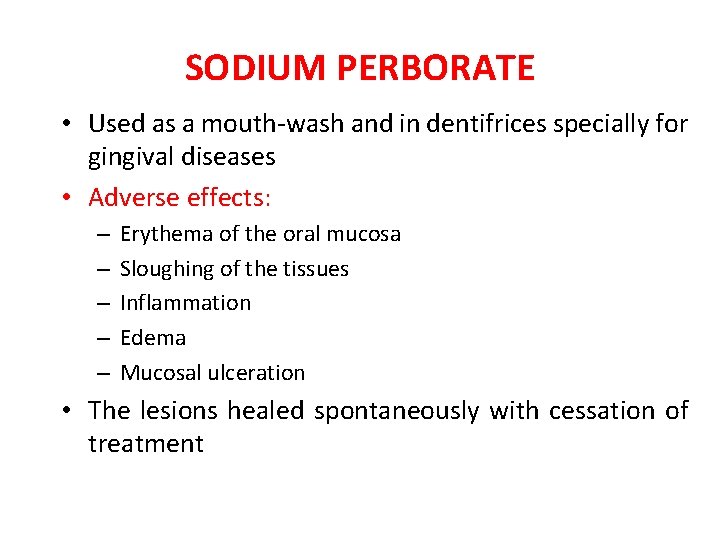 SODIUM PERBORATE

• Used as a mouth-wash and in dentifrices specially for gingival diseases
• Adverse effects:
– Erythema of the oral mucosa
– Sloughing of the tissues
– Inflammation
– Edema
– Mucosal ulceration
• The lesions healed spontaneously with cessation of treatment